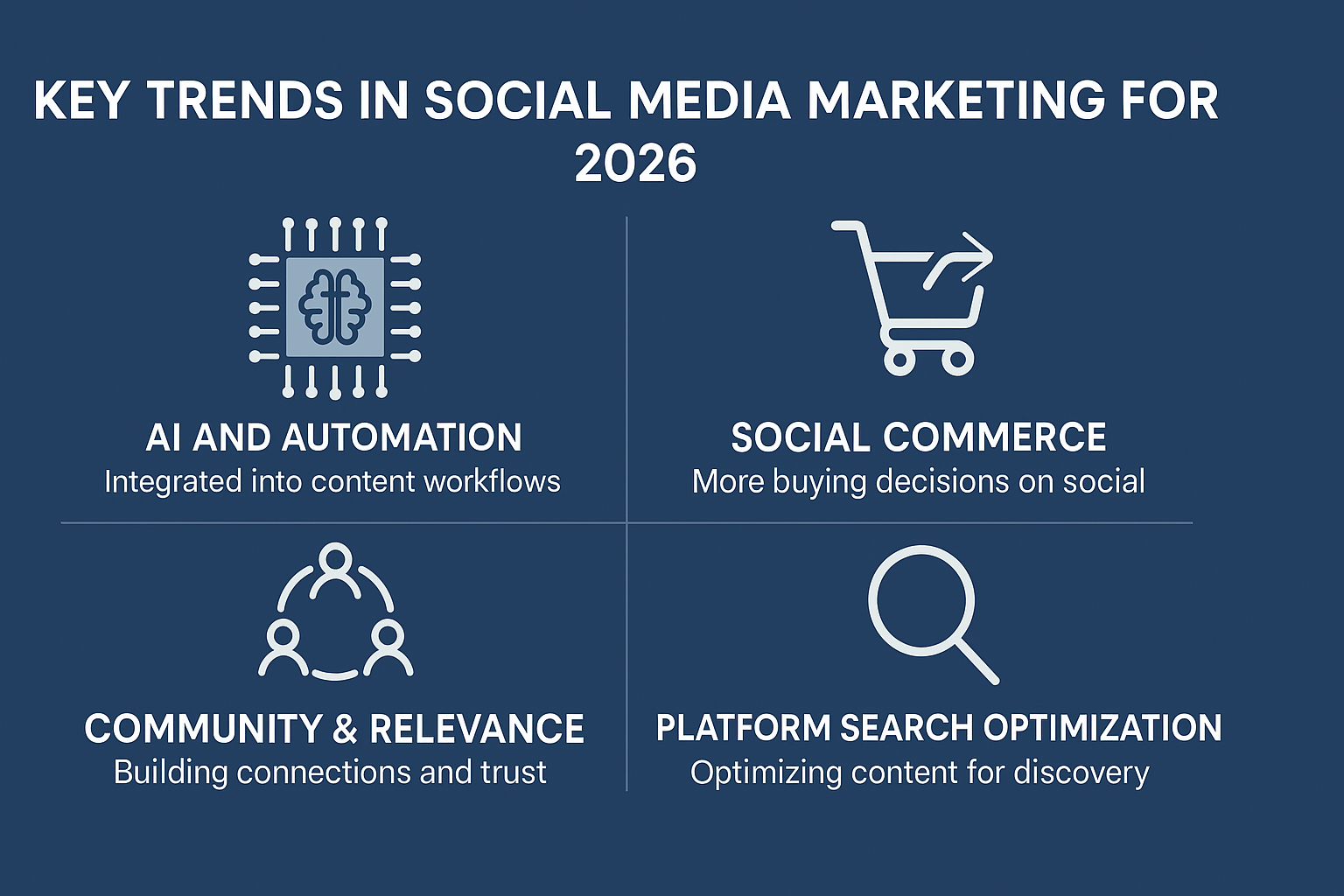 KEY TRENDS IN SOCIAL MEDIA MARKETING FOR 2026

AI AND AUTOMATION
Integrated into content workflows

SOCIAL COMMERCE
More buying decisions on social

COMMUNITY & RELEVANCE
Building connections and trust

PLATFORM SEARCH OPTIMIZATION
Optimizing content for discovery